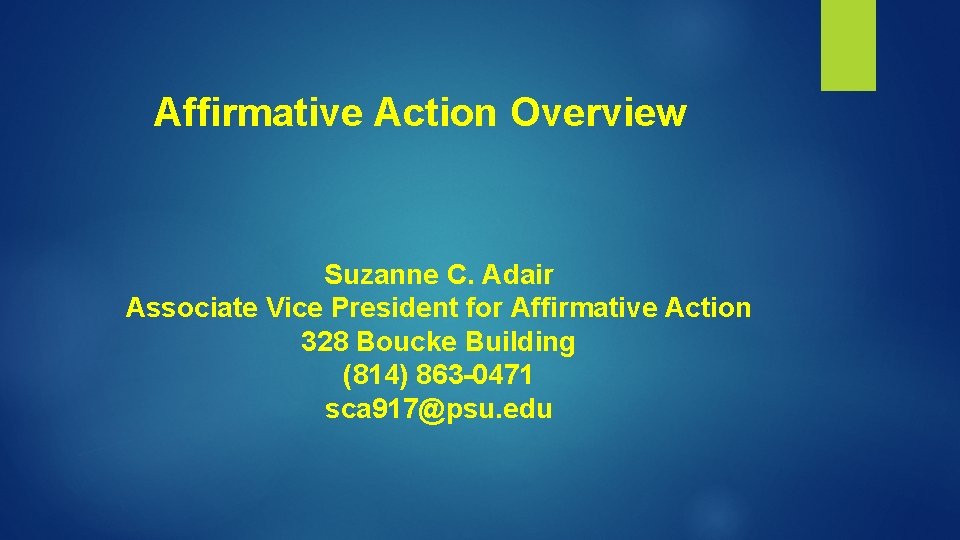 Affirmative Action Overview

Suzanne C. Adair
Associate Vice President for Affirmative Action
328 Boucke Building
(814) 863-0471
sca917@psu.edu